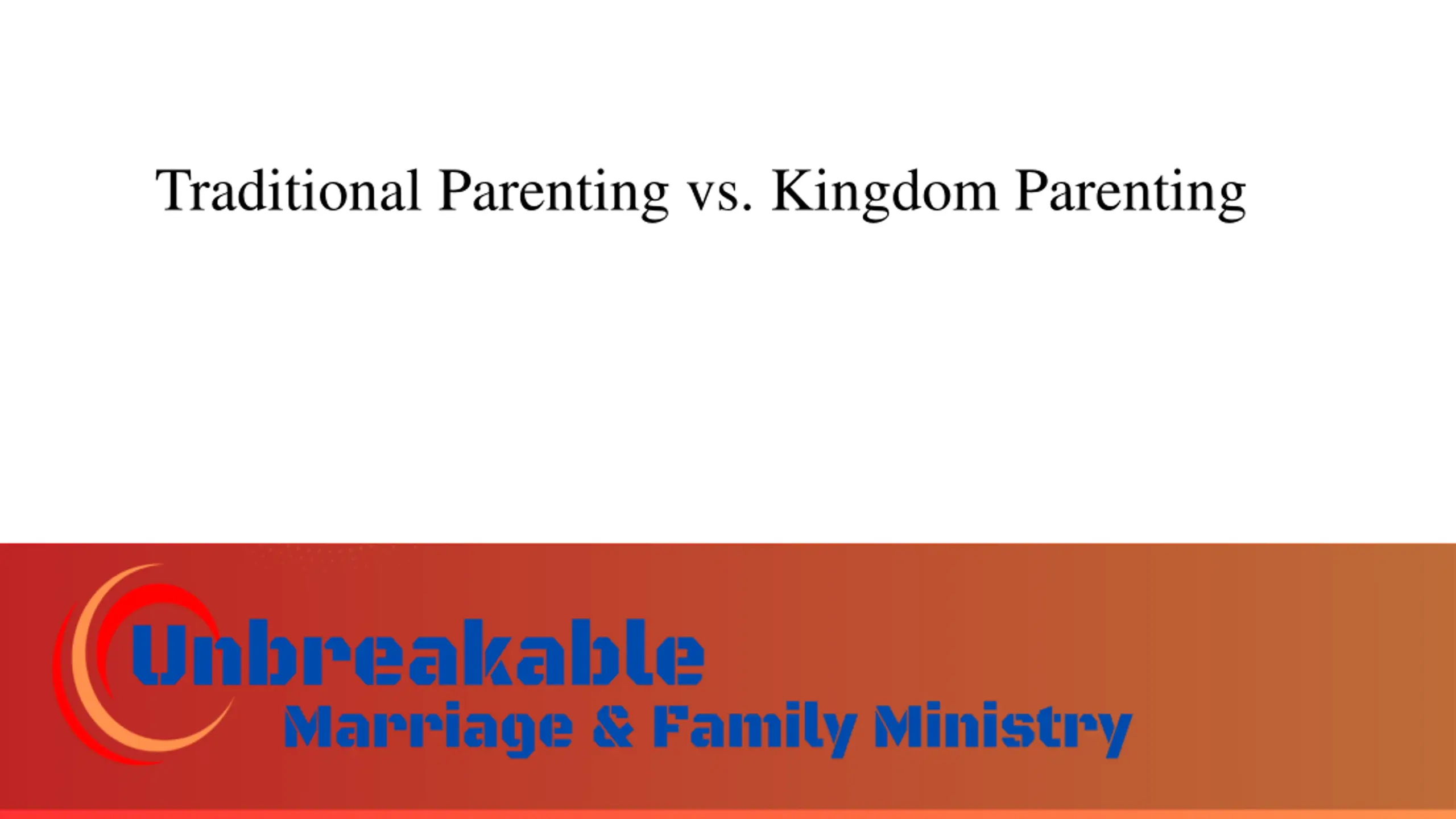 Traditional Parenting vs. Kingdom Parenting

Unbreakable
Marriage & Family Ministry